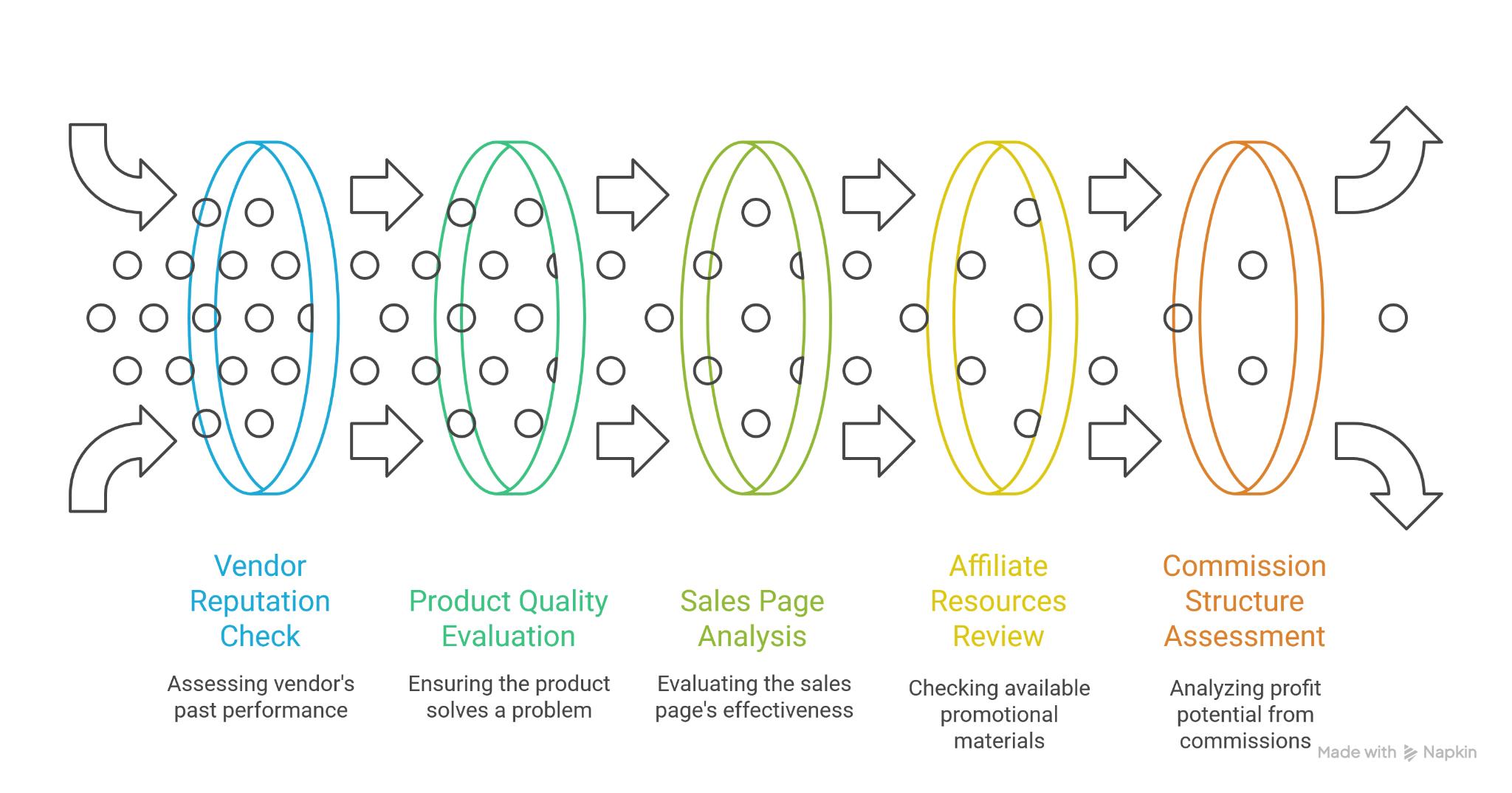 Vendor Reputation Check

Assessing vendor's past performance

Product Quality Evaluation

Ensuring the product solves a problem

Sales Page Analysis

Evaluating the sales page's effectiveness

Affiliate Resources Review

Checking available promotional materials

Commission Structure Assessment

Analyzing profit potential from commissions

Made with Napkin